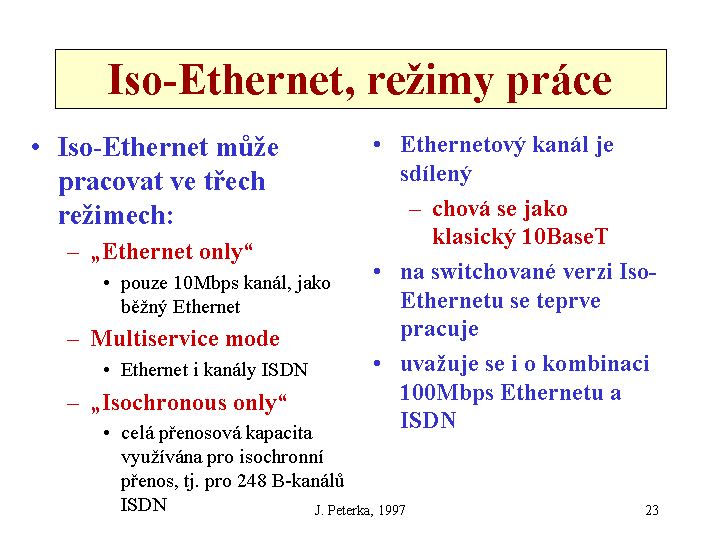 Iso-Ethernet, režimy práce

• Iso-Ethernet může pracovat ve třech režimech:
– „Ethernet only“
• pouze 10Mbps kanál, jako běžný Ethernet
– Multiservice mode
• Ethernet i kanály ISDN
– „Isochronous only“
• celá přenosová kapacita využívána pro isochronní přenos, tj. pro 248 B-kanálů ISDN

• Ethernetový kanál je sdílený
– chová se jako klasický 10BaseT
• na switchované verzi Iso-Ethernetu se teprve pracuje
• uvažuje se i o kombinaci 100Mbps Ethernetu a ISDN

J. Peterka, 1997

23